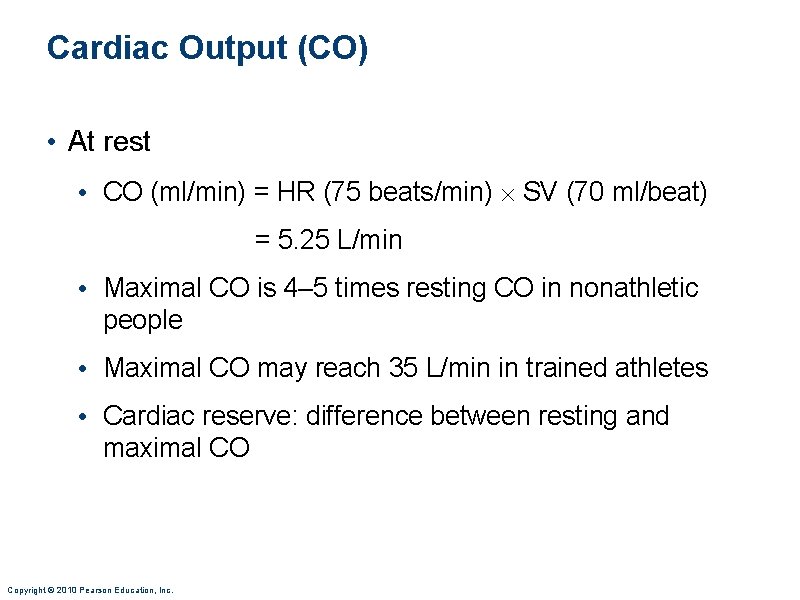 Cardiac Output (CO)

• At rest

• CO (ml/min) = HR (75 beats/min) $\times$ SV (70 ml/beat)

= 5.25 L/min

• Maximal CO is 4–5 times resting CO in nonathletic people

• Maximal CO may reach 35 L/min in trained athletes

• Cardiac reserve: difference between resting and maximal CO

Copyright © 2010 Pearson Education, Inc.